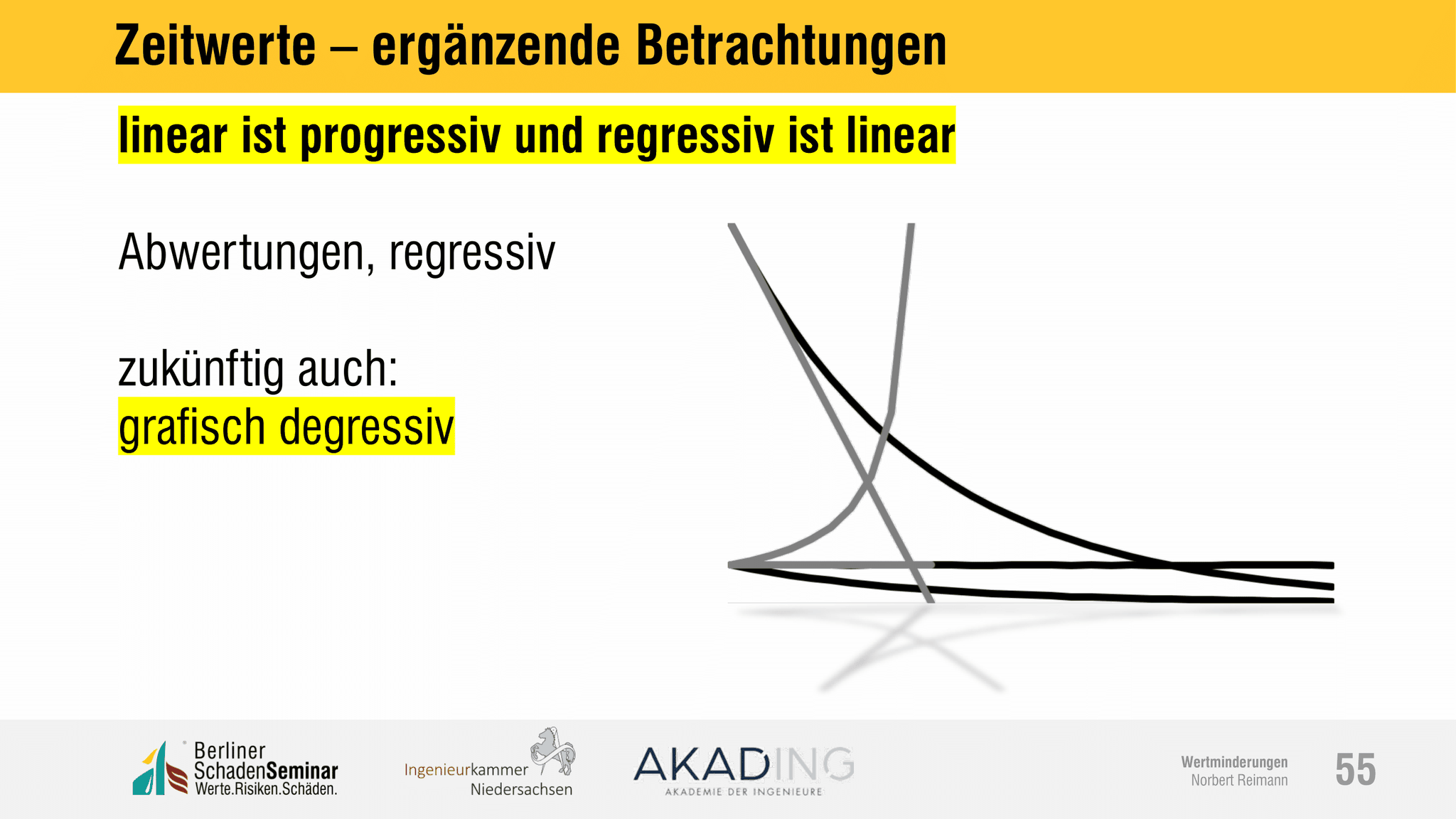 Zeitwerte – ergänzende Betrachtungen

linear ist progressiv und regressiv ist linear

Abwertungen, regressiv

zukünftig auch:
grafisch degressiv

Berliner SchadenSeminar Werte.Risiken.Schäden.

Ingenieurkammer Niedersachsen

AKADING
AKADEMIE DER INGENIEURE

Wertminderungen
Norbert Reimann

55